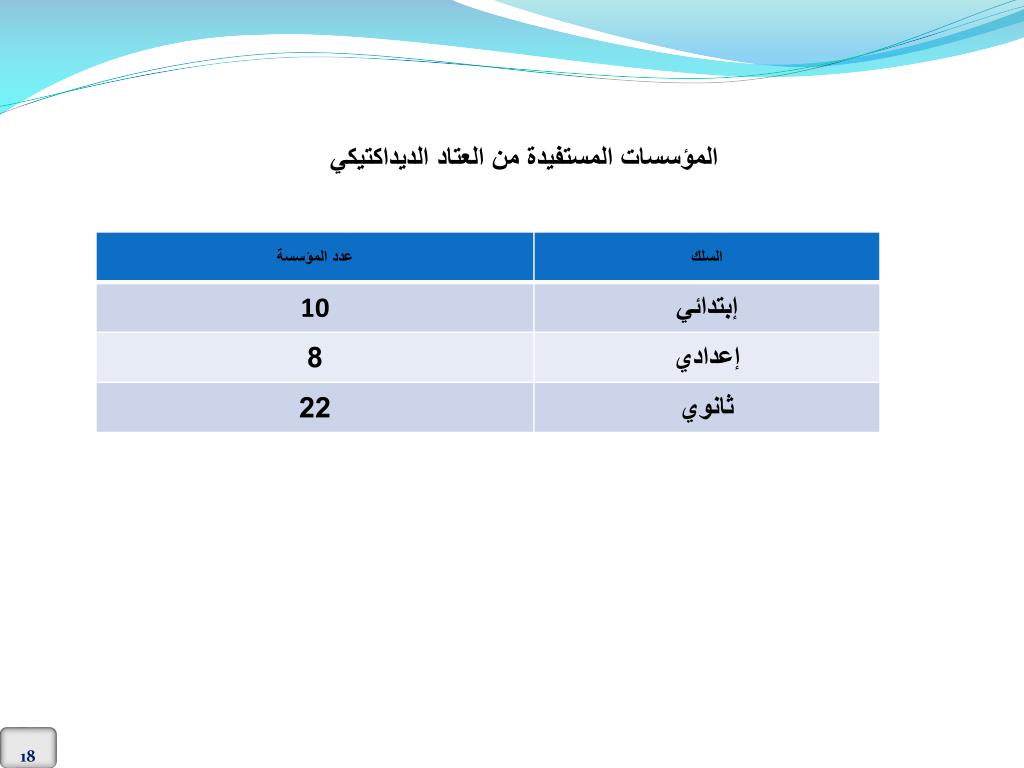 المؤسسات المستفيدة من العتاد الديداكتيكي

| السلك | عدد المؤسسة |
|---|---|
| إبتدائي | 10 |
| إعدادي | 8 |
| ثانوي | 22 |

18